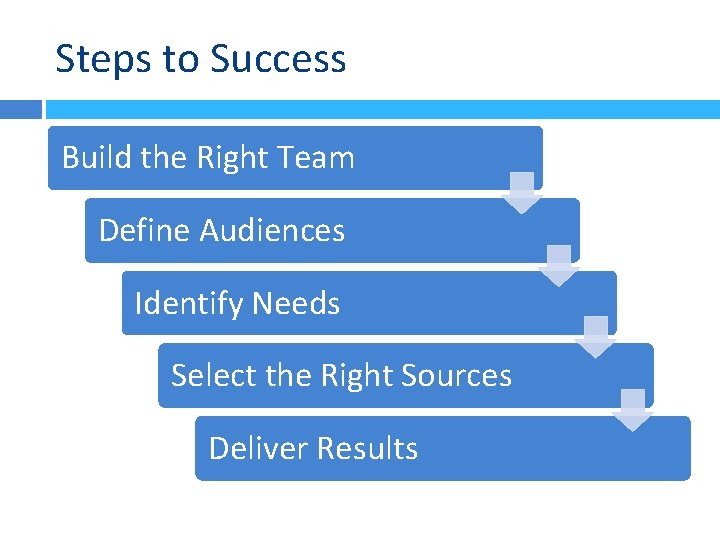 Steps to Success

Build the Right Team

Define Audiences

Identify Needs

Select the Right Sources

Deliver Results